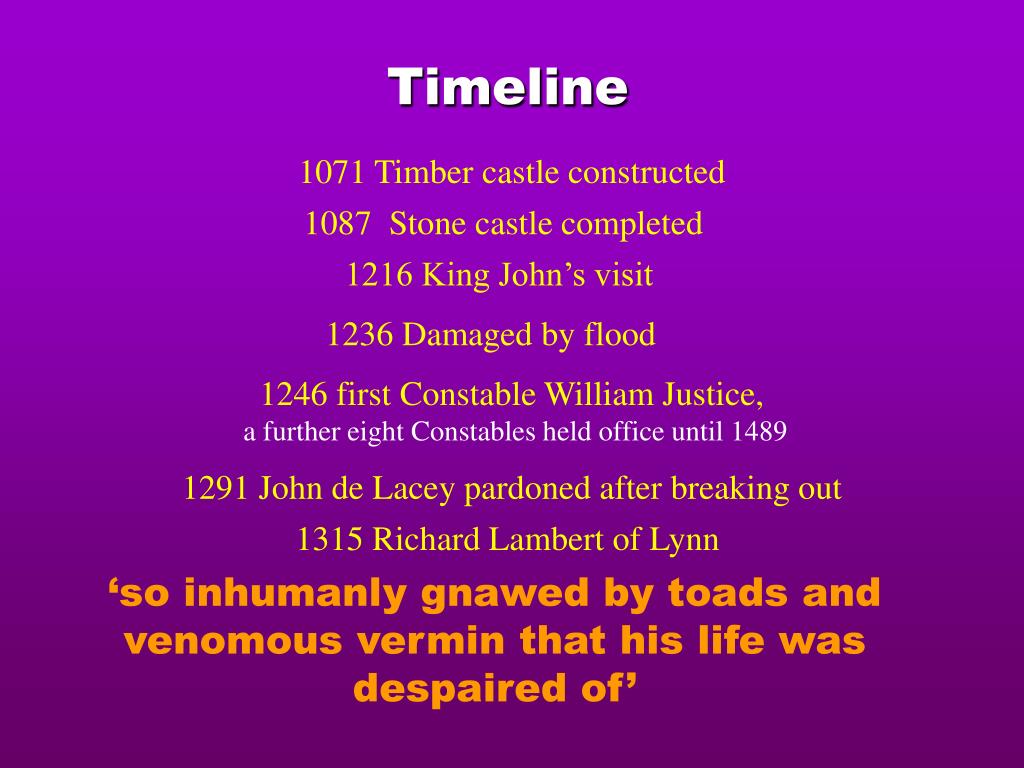 Timeline

1071 Timber castle constructed

1087 Stone castle completed

1216 King John’s visit

1236 Damaged by flood

1246 first Constable William Justice,
a further eight Constables held office until 1489

1291 John de Lacey pardoned after breaking out

1315 Richard Lambert of Lynn

‘so inhumanly gnawed by toads and venomous vermin that his life was despaired of’